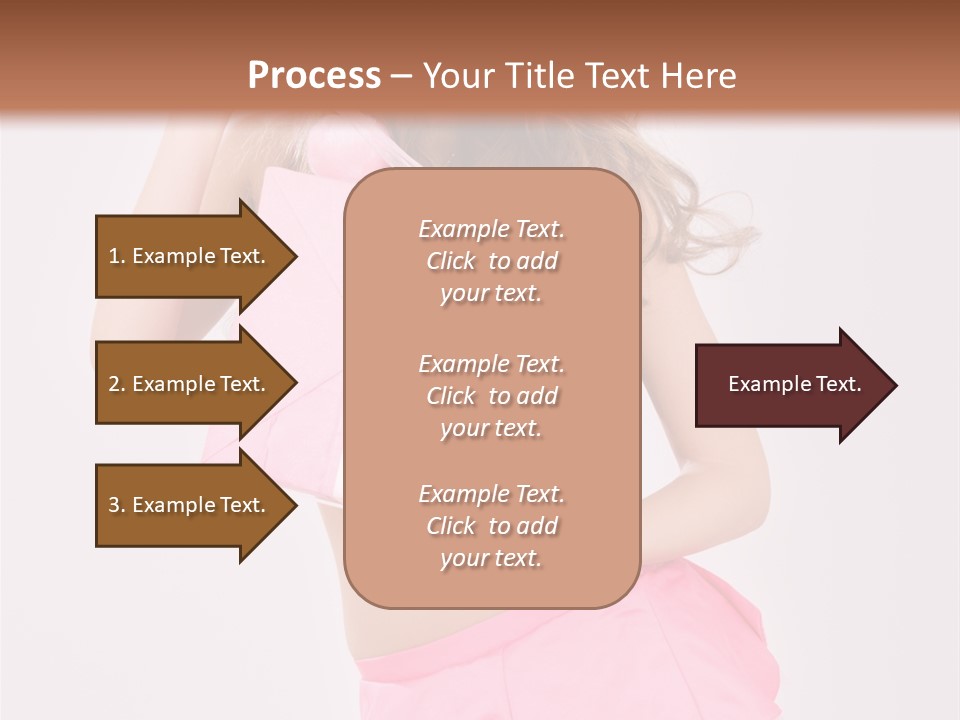 Process – Your Title Text Here

1. Example Text.

2. Example Text.

3. Example Text.

Example Text. Click to add your text.

Example Text. Click to add your text.

Example Text. Click to add your text.

Example Text.